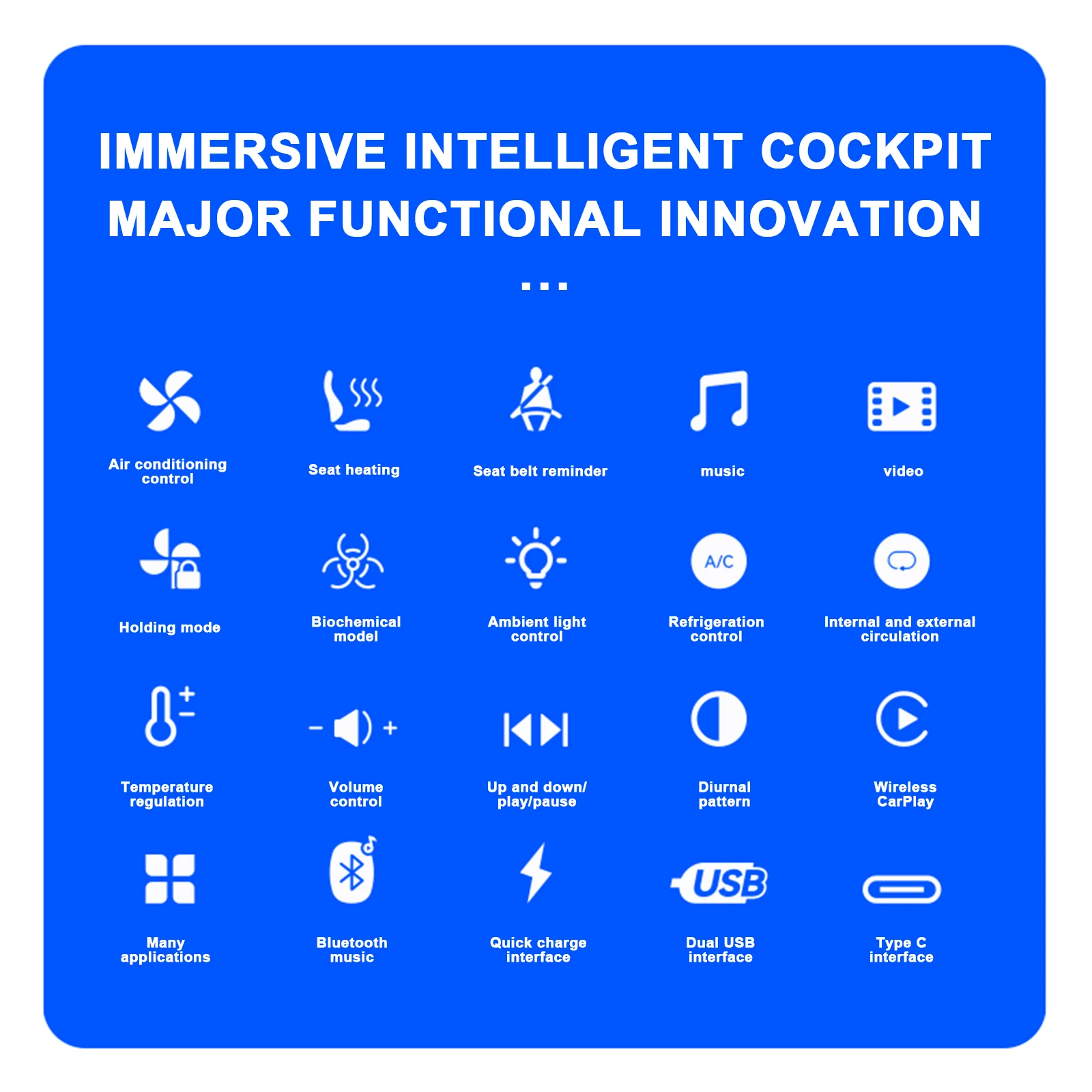 IMMERSIVE INTELLIGENT COCKPIT
MAJOR FUNCTIONAL INNOVATION

...

Air conditioning control

Seat heating

Seat belt reminder

music

video

Holding mode

Biochemical model

Ambient light control

A/C

Refrigeration control

Internal and external circulation

Temperature regulation

Volume control

Up and down/ play/pause

Diurnal pattern

Wireless CarPlay

Many applications

Bluetooth music

Quick charge interface

USB

Dual USB interface

Type C interface